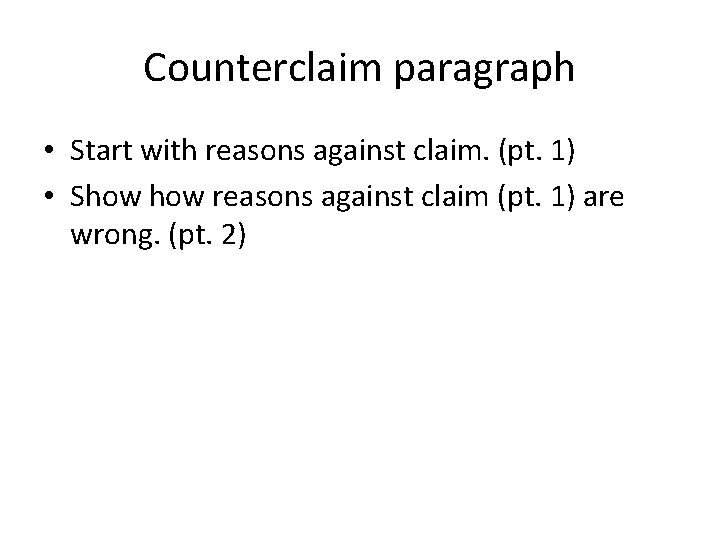 Counterclaim paragraph

• Start with reasons against claim. (pt. 1)
• Show how reasons against claim (pt. 1) are wrong. (pt. 2)